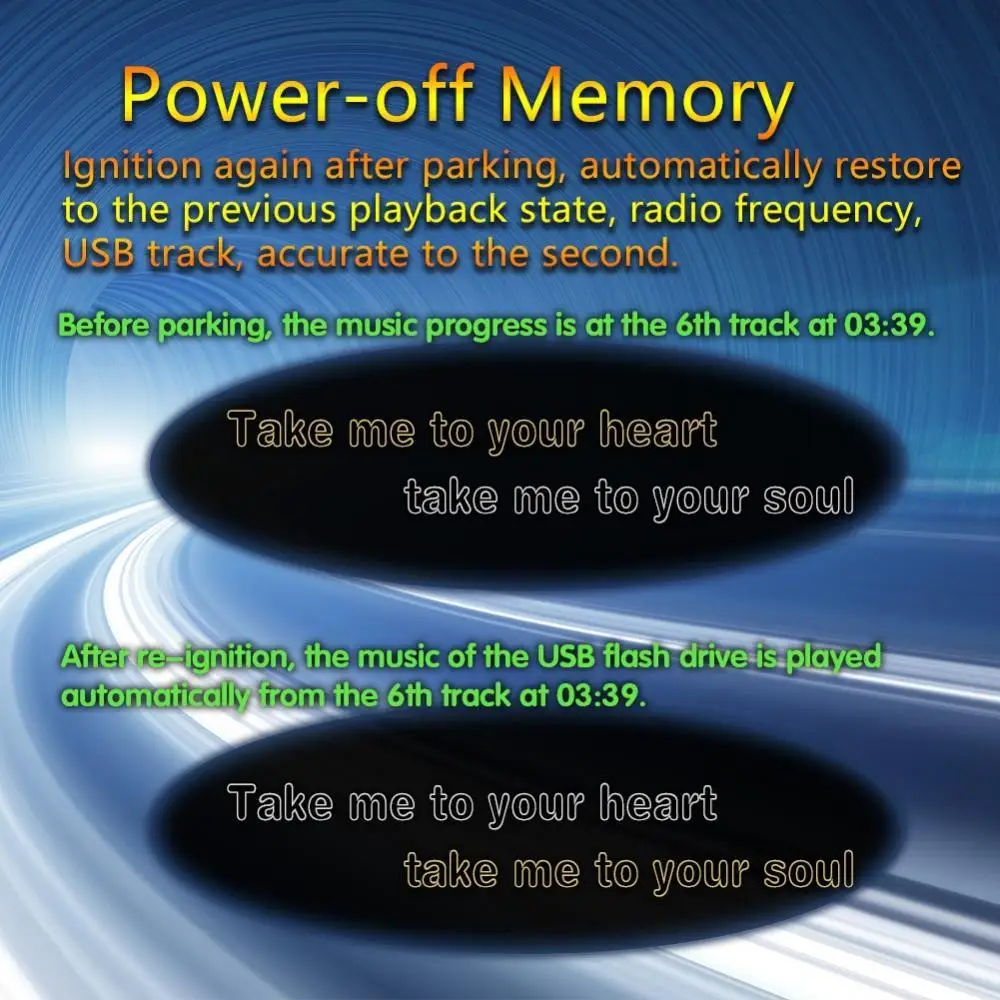 Power-off Memory

Ignition again after parking, automatically restore to the previous playback state, radio frequency, USB track, accurate to the second.

Before parking, the music progress is at the 6th track at 03:39.

Take me to your heart
take me to your soul

After re–ignition, the music of the USB flash drive is played automatically from the 6th track at 03:39.

Take me to your heart
take me to your soul